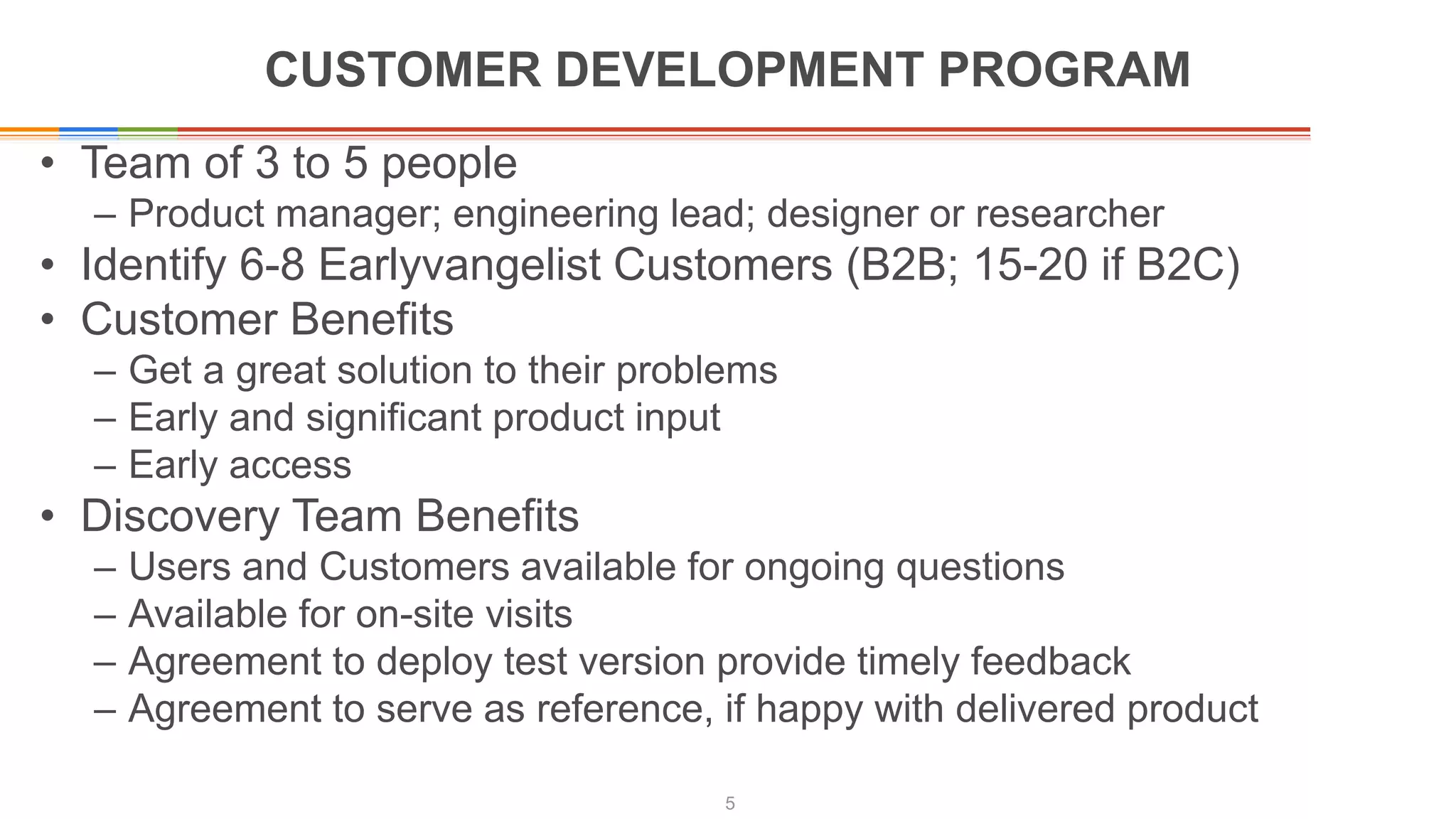 CUSTOMER DEVELOPMENT PROGRAM

• Team of 3 to 5 people
– Product manager; engineering lead; designer or researcher
• Identify 6-8 Earlyvangelist Customers (B2B; 15-20 if B2C)
• Customer Benefits
– Get a great solution to their problems
– Early and significant product input
– Early access
• Discovery Team Benefits
– Users and Customers available for ongoing questions
– Available for on-site visits
– Agreement to deploy test version provide timely feedback
– Agreement to serve as reference, if happy with delivered product

5